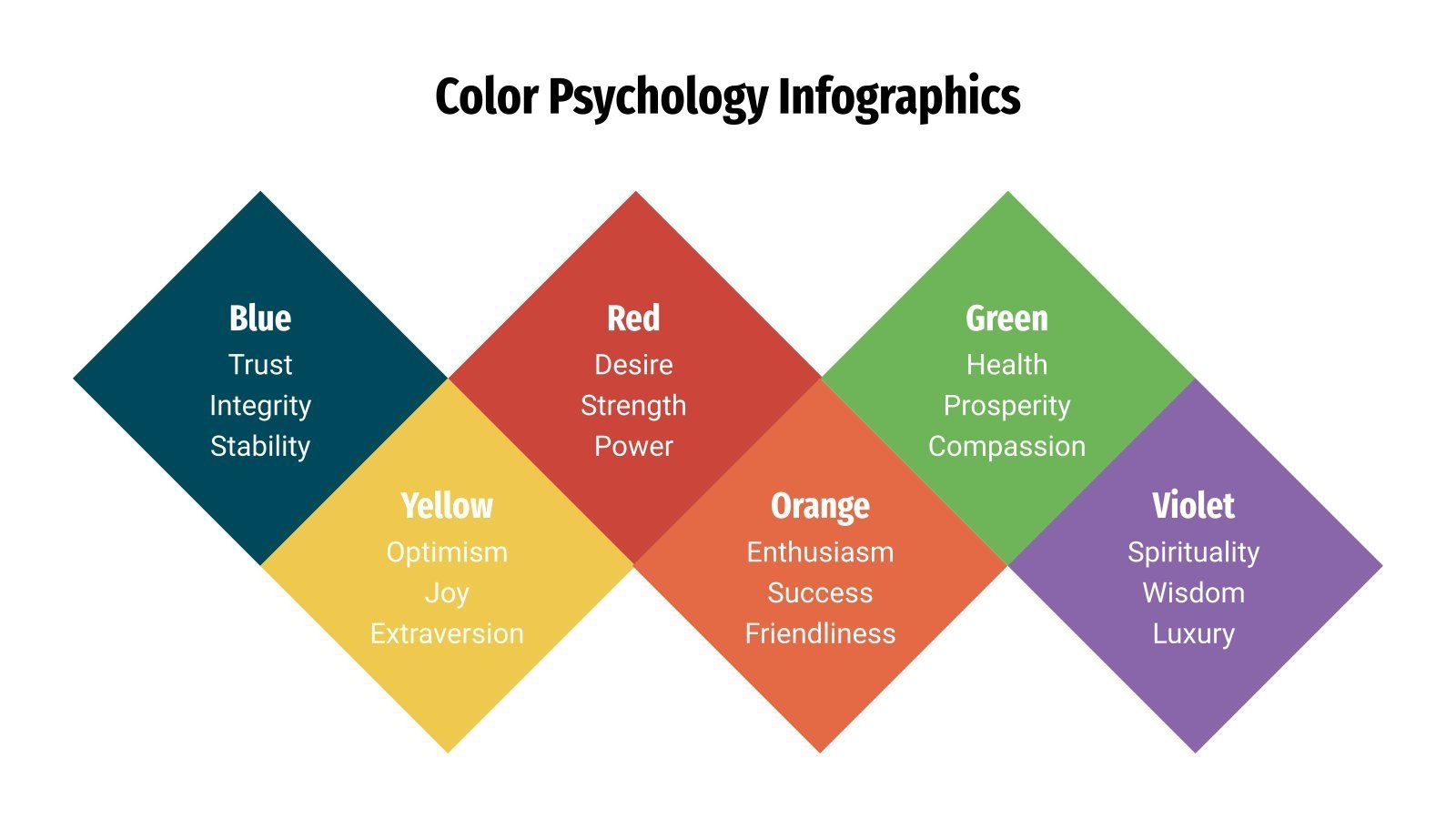 Color Psychology Infographics

Blue
Trust
Integrity
Stability

Yellow
Optimism
Joy
Extraversion

Red
Desire
Strength
Power

Orange
Enthusiasm
Success
Friendliness

Green
Health
Prosperity
Compassion

Violet
Spirituality
Wisdom
Luxury